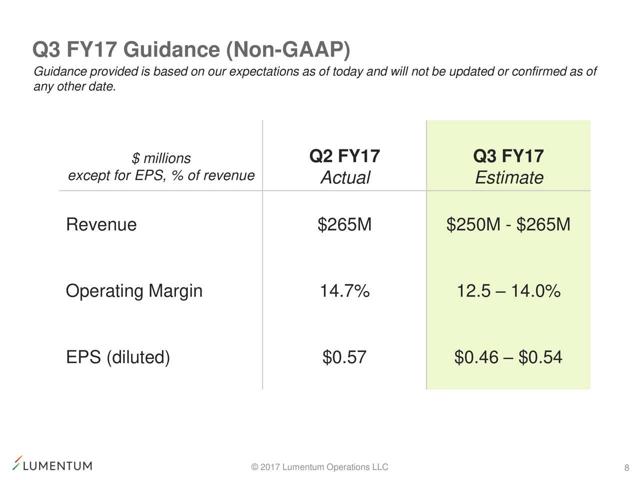 Q3 FY17 Guidance (Non-GAAP)

Guidance provided is based on our expectations as of today and will not be updated or confirmed as of any other date.

| \$ millions except for EPS, % of revenue | Q2 FY17 Actual | Q3 FY17 Estimate |
|---|---|---|
| Revenue | \$265M | \$250M - \$265M |
| Operating Margin | 14.7% | 12.5 – 14.0% |
| EPS (diluted) | \$0.57 | \$0.46 – \$0.54 |

LUMENTUM

© 2017 Lumentum Operations LLC

8